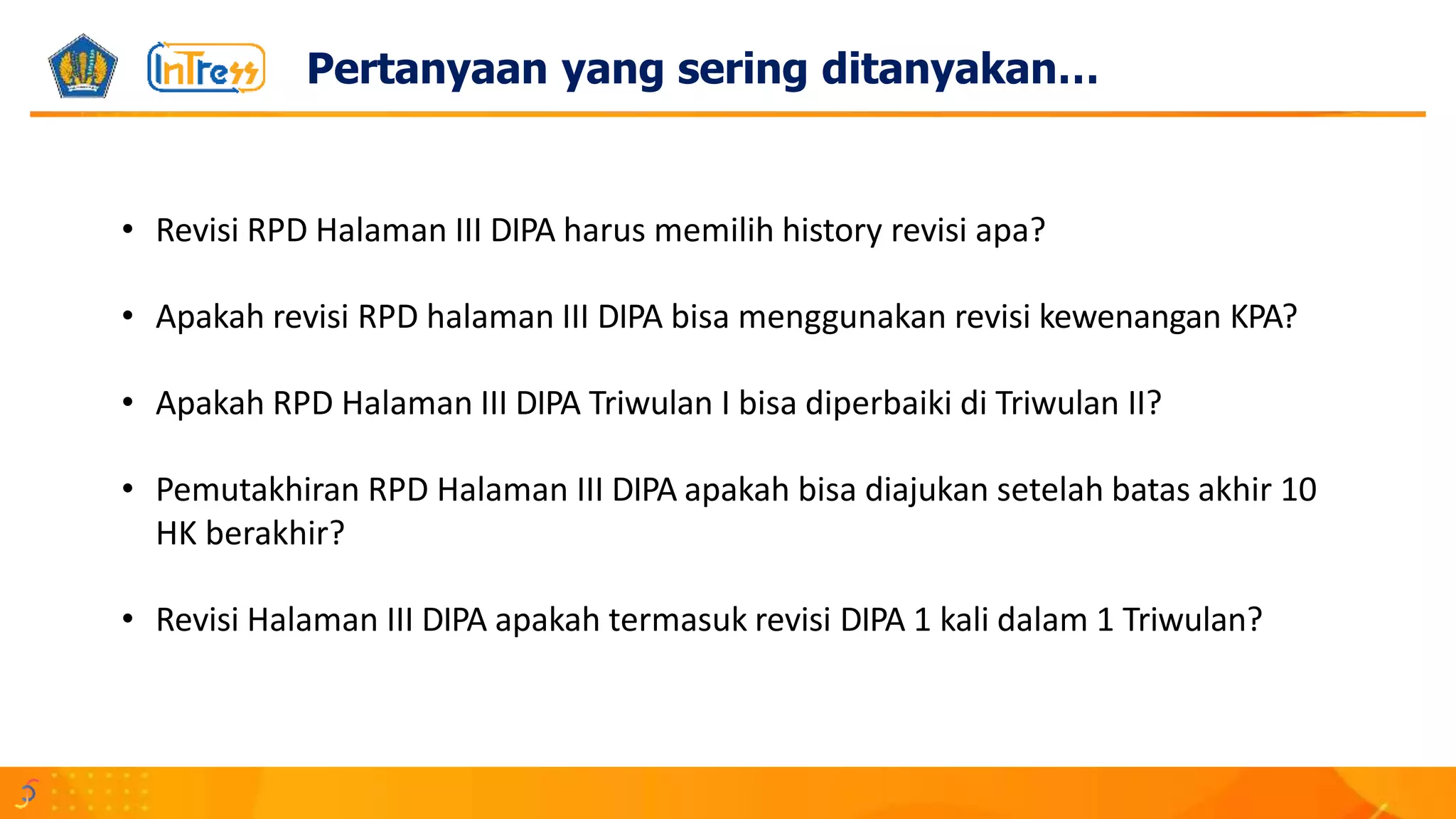 InTress

Pertanyaan yang sering ditanyakan…

• Revisi RPD Halaman III DIPA harus memilih history revisi apa?

• Apakah revisi RPD halaman III DIPA bisa menggunakan revisi kewenangan KPA?

• Apakah RPD Halaman III DIPA Triwulan I bisa diperbaiki di Triwulan II?

• Pemutakhiran RPD Halaman III DIPA apakah bisa diajukan setelah batas akhir 10 HK berakhir?

• Revisi Halaman III DIPA apakah termasuk revisi DIPA 1 kali dalam 1 Triwulan?